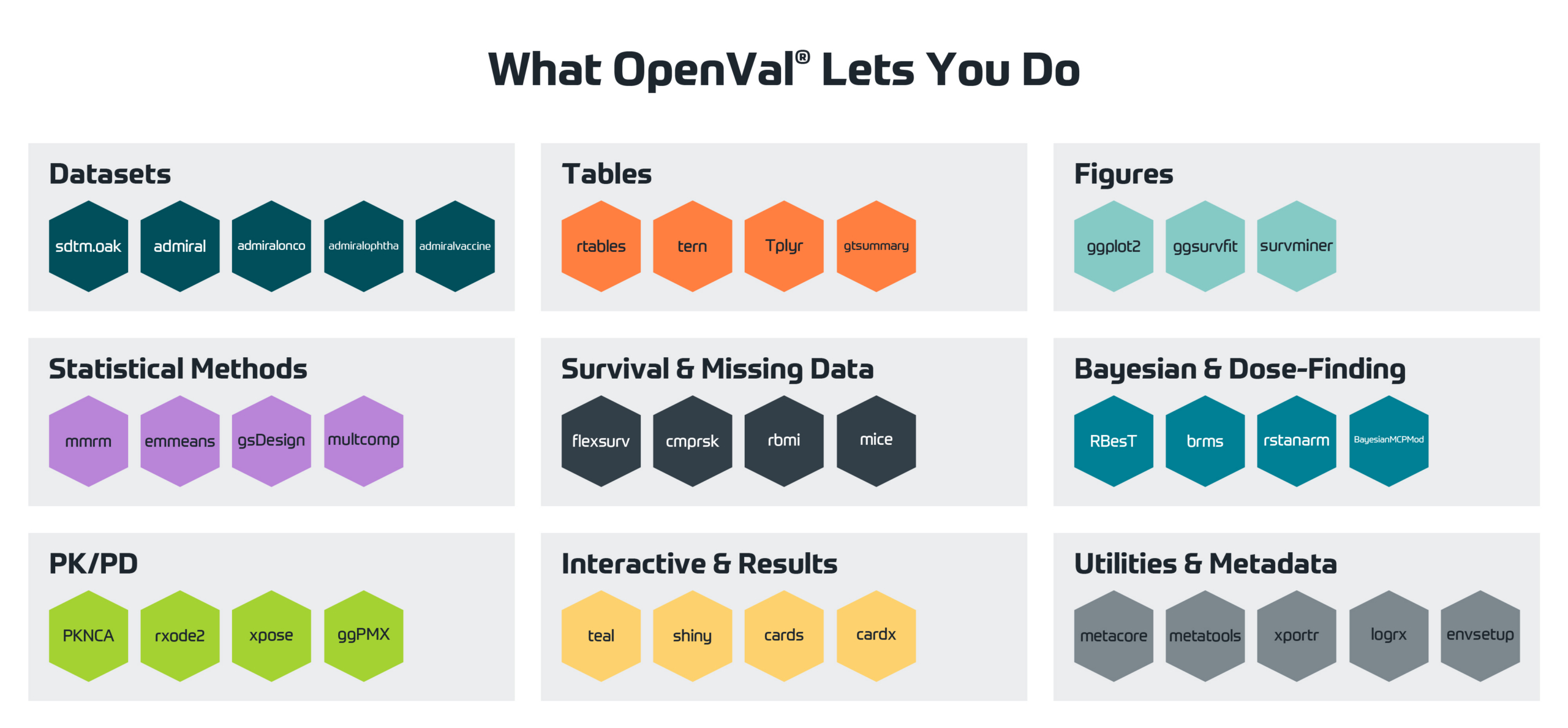 What OpenVal® Lets You Do

Datasets

sdtm.oak admiral admiralonco admiralophtha admiralvaccine

Tables

rtables tern Tplyr gtsummary

Figures

ggplot2 ggsurvfit survminer

Statistical Methods

mmrm emmeans gsDesign multcomp

Survival & Missing Data

flexsurv cmprsk rbmi mice

Bayesian & Dose-Finding

RBesT brms rstanarm BayesianMCPMod

PK/PD

PKNCA rxode2 xpose ggPMX

Interactive & Results

teal shiny cards cardx

Utilities & Metadata

metacore metatools xportr logrx envsetup